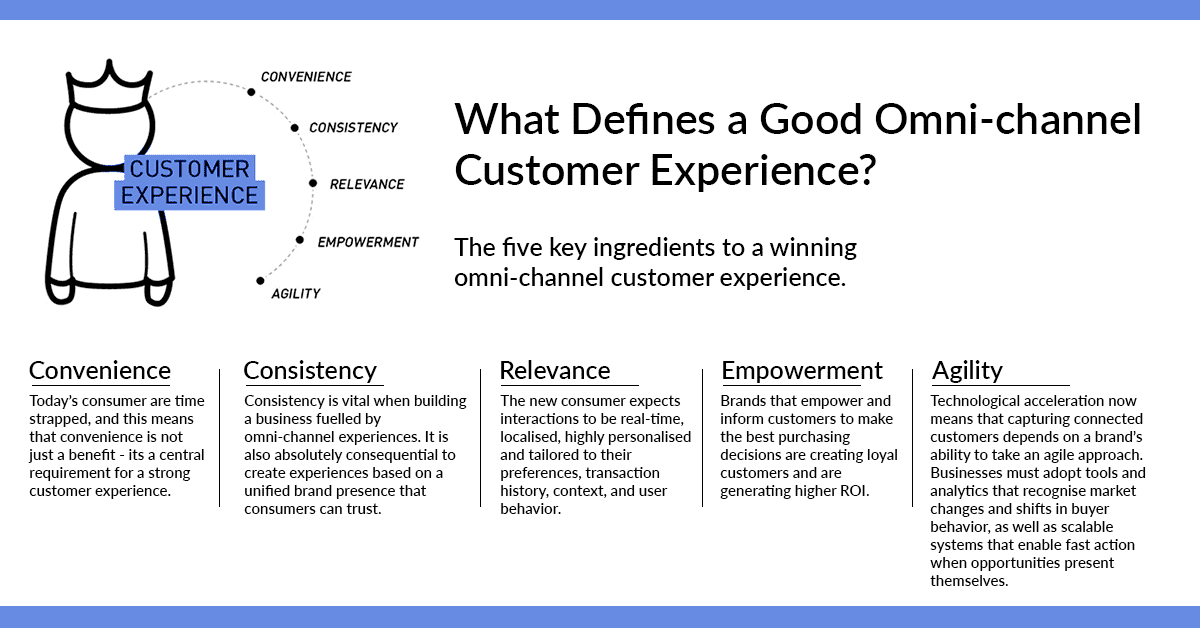 CUSTOMER EXPERIENCE

CONVENIENCE

CONSISTENCY

RELEVANCE

EMPOWERMENT

AGILITY

What Defines a Good Omni-channel Customer Experience?

The five key ingredients to a winning omni-channel customer experience.

Convenience

Today's consumer are time strapped, and this means that convenience is not just a benefit - its a central requirement for a strong customer experience.

Consistency

Consistency is vital when building a business fuelled by omni-channel experiences. It is also absolutely consequential to create experiences based on a unified brand presence that consumers can trust.

Relevance

The new consumer expects interactions to be real-time, localised, highly personalised and tailored to their preferences, transaction history, context, and user behavior.

Empowerment

Brands that empower and inform customers to make the best purchasing decisions are creating loyal customers and are generating higher ROI.

Agility

Technological acceleration now means that capturing connected customers depends on a brand's ability to take an agile approach. Businesses must adopt tools and analytics that recognise market changes and shifts in buyer behavior, as well as scalable systems that enable fast action when opportunities present themselves.